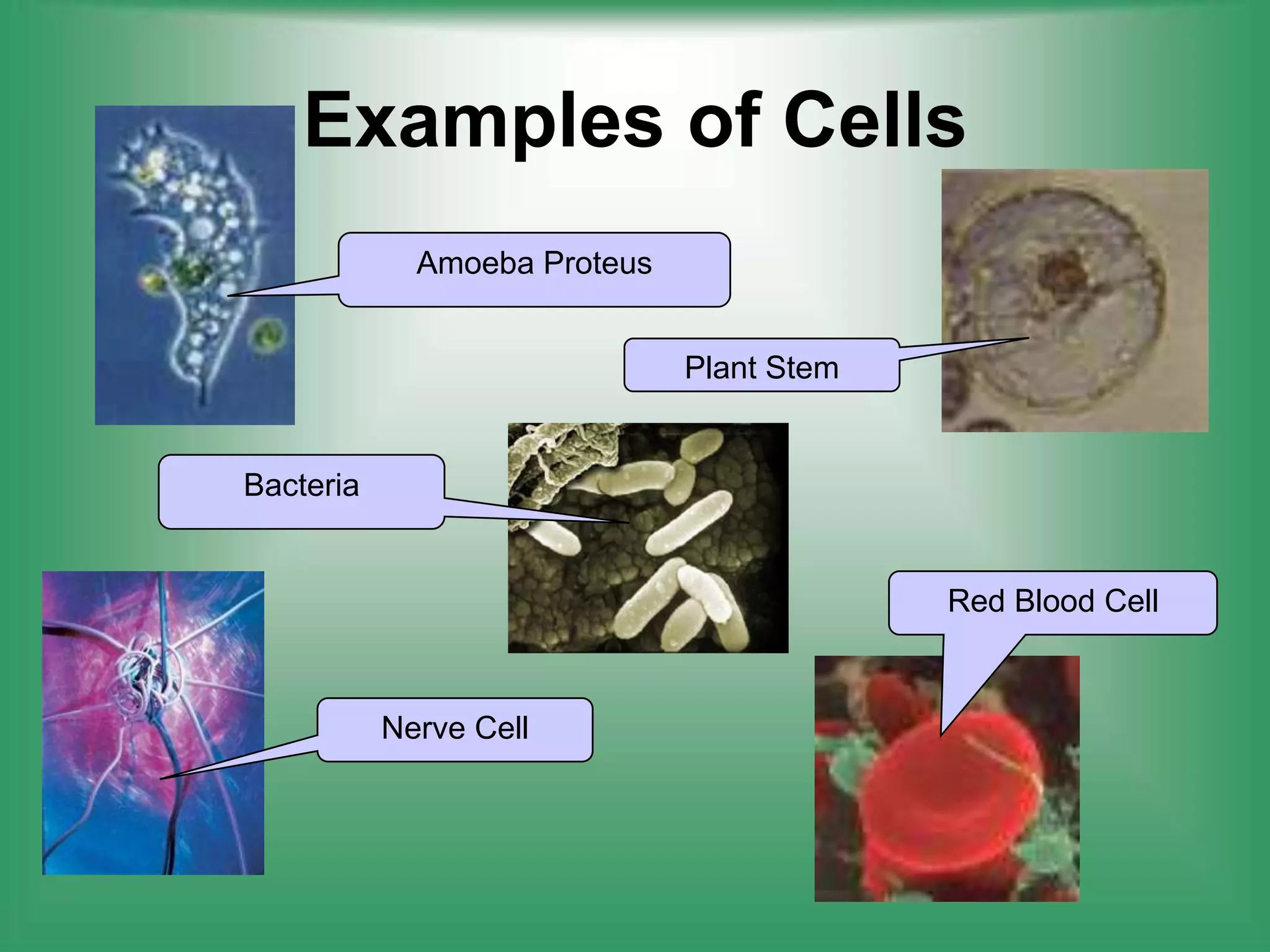 Examples of Cells

Amoeba Proteus

Plant Stem

Bacteria

Red Blood Cell

Nerve Cell